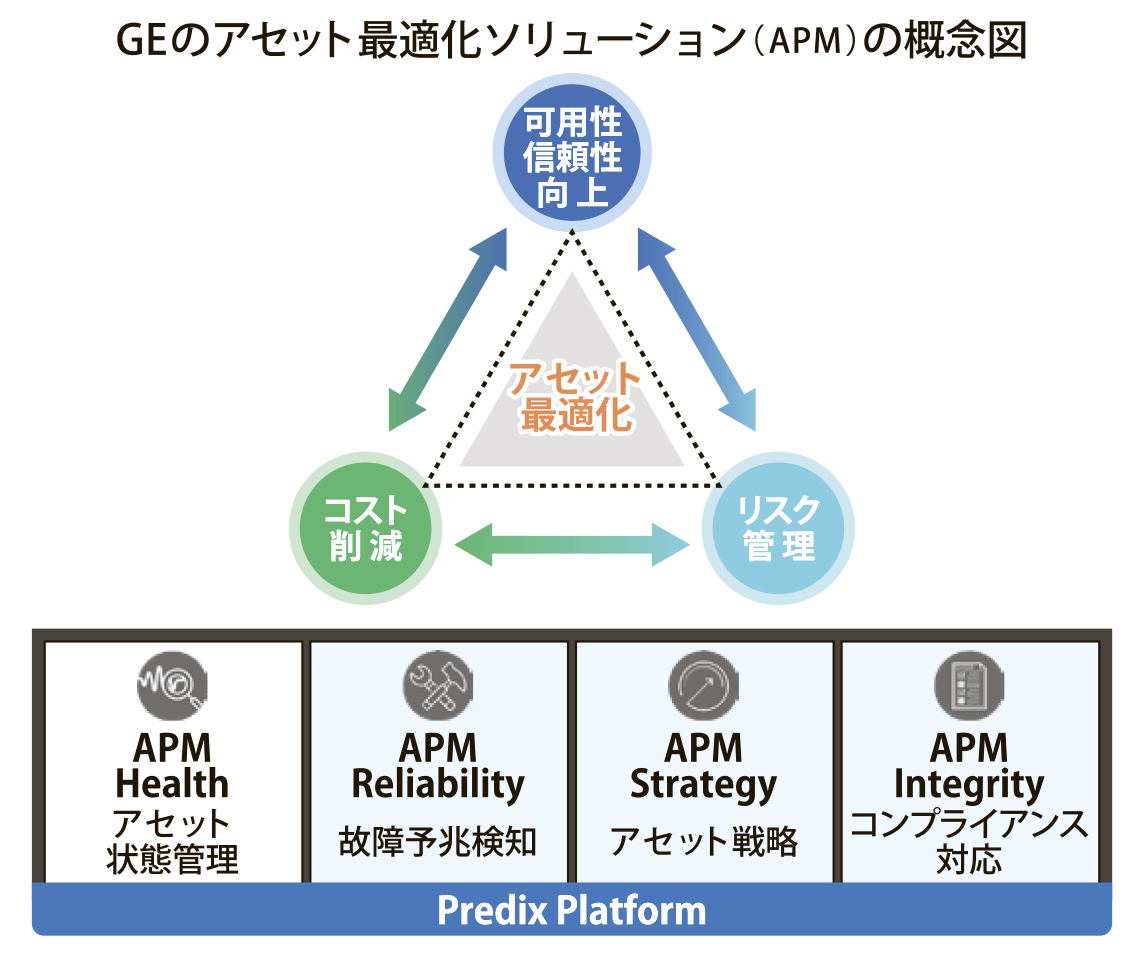 GEのアセット最適化ソリューション（APM）の概念図

可用性
信頼性
向上

アセット
最適化

コスト
削減

リスク
管理

APM
Health
アセット
状態管理

APM
Reliability
故障予兆検知

APM
Strategy
アセット戦略

APM
Integrity
コンプライアンス
対応

Predix Platform